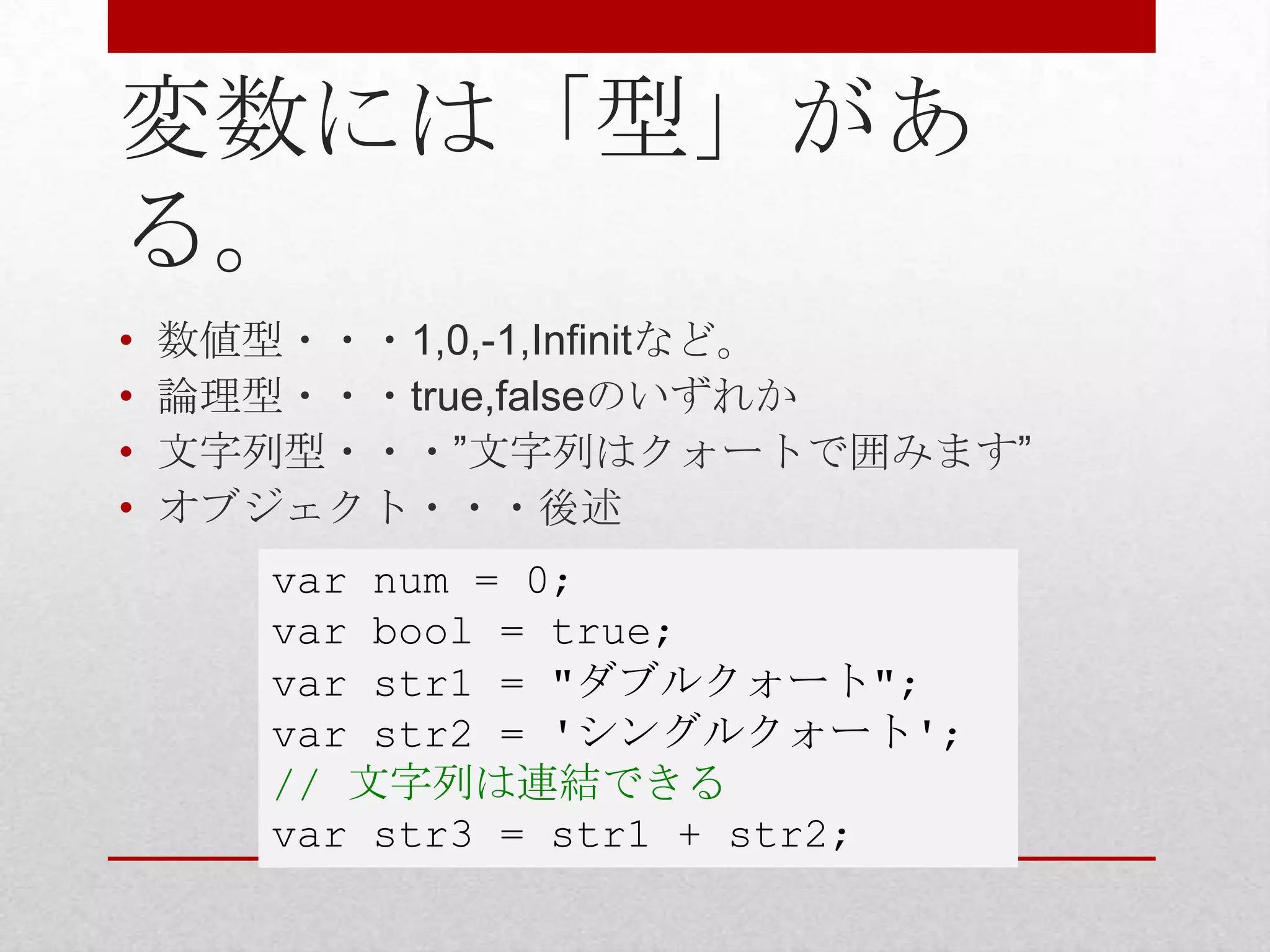 変数には「型」がある。

• 数値型・・・1,0,-1,Infinitなど。
• 論理型・・・true,falseのいずれか
• 文字列型・・・”文字列はクォートで囲みます”
• オブジェクト・・・後述

var num = 0;
var bool = true;
var str1 = "ダブルクォート";
var str2 = 'シングルクォート';
// 文字列は連結できる
var str3 = str1 + str2;